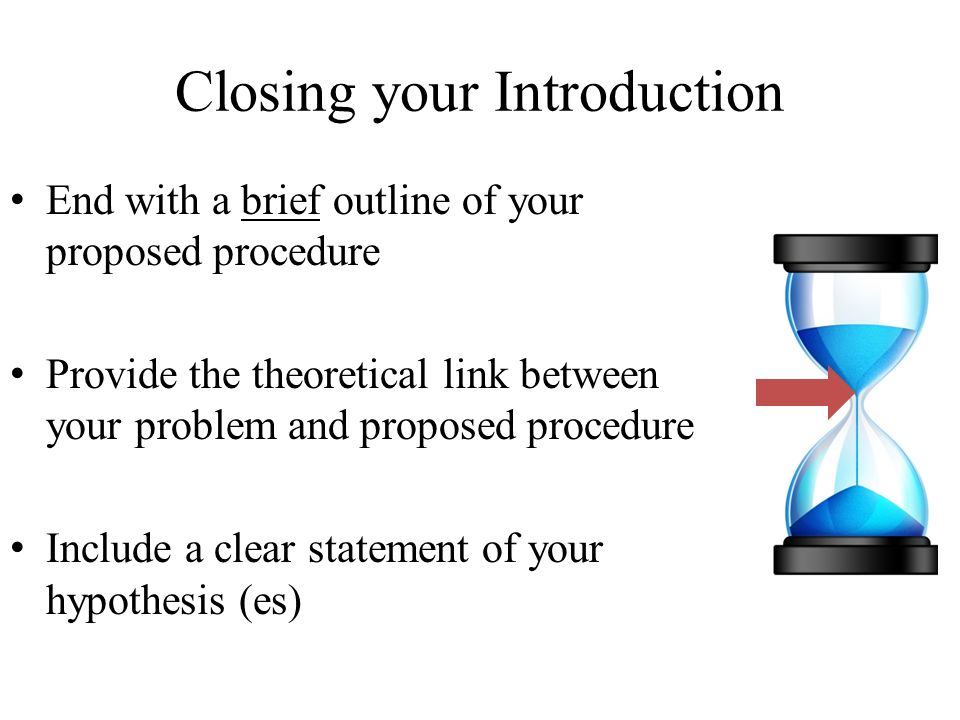 Closing your Introduction

• End with a brief outline of your proposed procedure

• Provide the theoretical link between your problem and proposed procedure

• Include a clear statement of your hypothesis (es)